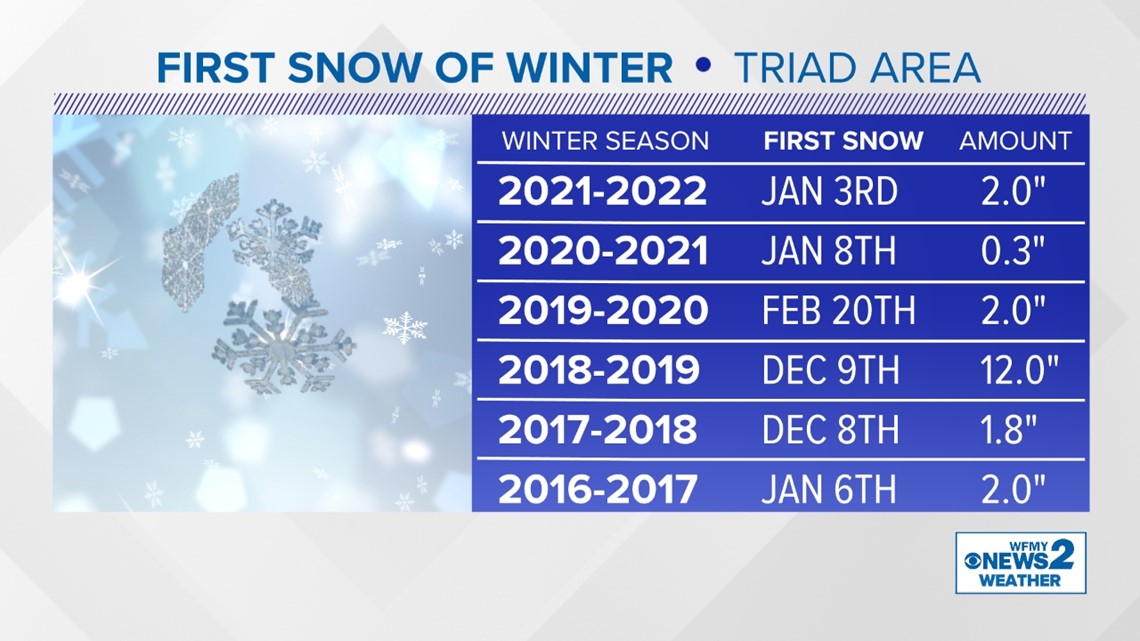 FIRST SNOW OF WINTER • TRIAD AREA

| WINTER SEASON | FIRST SNOW | AMOUNT |
|---|---|---|
| 2021-2022 | JAN 3RD | 2.0" |
| 2020-2021 | JAN 8TH | 0.3" |
| 2019-2020 | FEB 20TH | 2.0" |
| 2018-2019 | DEC 9TH | 12.0" |
| 2017-2018 | DEC 8TH | 1.8" |
| 2016-2017 | JAN 6TH | 2.0" |

WFMY NEWS 2 WEATHER